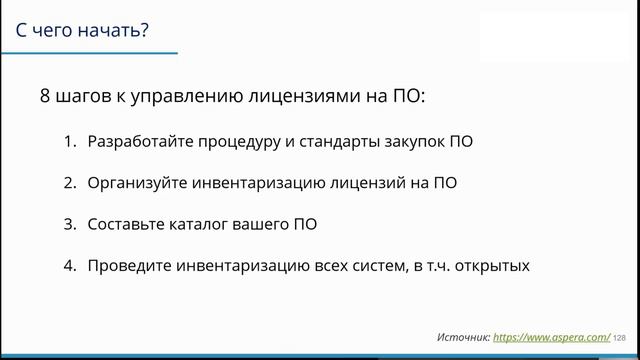 С чего начать?

8 шагов к управлению лицензиями на ПО:

1. Разработайте процедуру и стандарты закупок ПО

2. Организуйте инвентаризацию лицензий на ПО

3. Составьте каталог вашего ПО

4. Проведите инвентаризацию всех систем, в т.ч. открытых

Источник: https://www.aspera.com/ 128